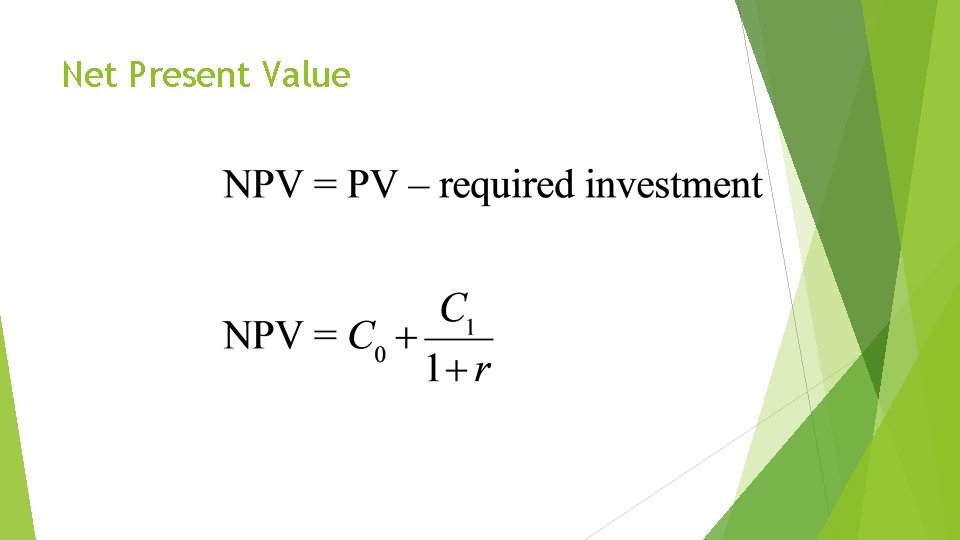 Net Present Value

NPV = PV – required investment

$\text{NPV} = C_0 + \frac{C_1}{1+r}$